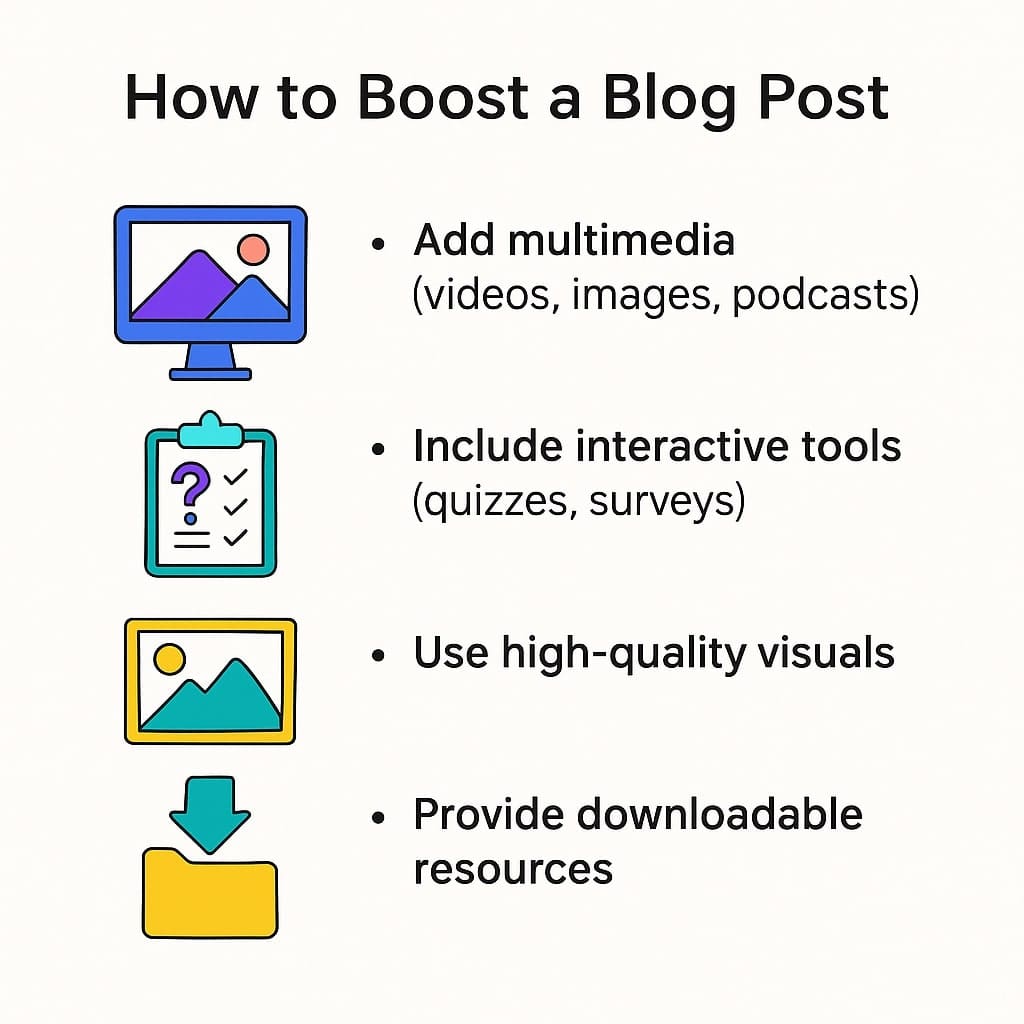 How to Boost a Blog Post

• Add multimedia (videos, images, podcasts)

• Include interactive tools (quizzes, surveys)

• Use high-quality visuals

• Provide downloadable resources